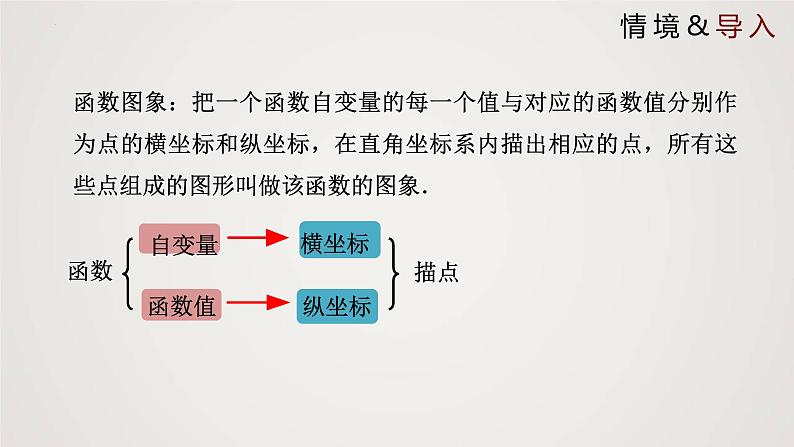 情境&导入

函数图象：把一个函数自变量的每一个值与对应的函数值分别作为点的横坐标和纵坐标，在直角坐标系内描出相应的点，所有这些点组成的图形叫做该函数的图象.

函数

自变量 横坐标

函数值 纵坐标

描点